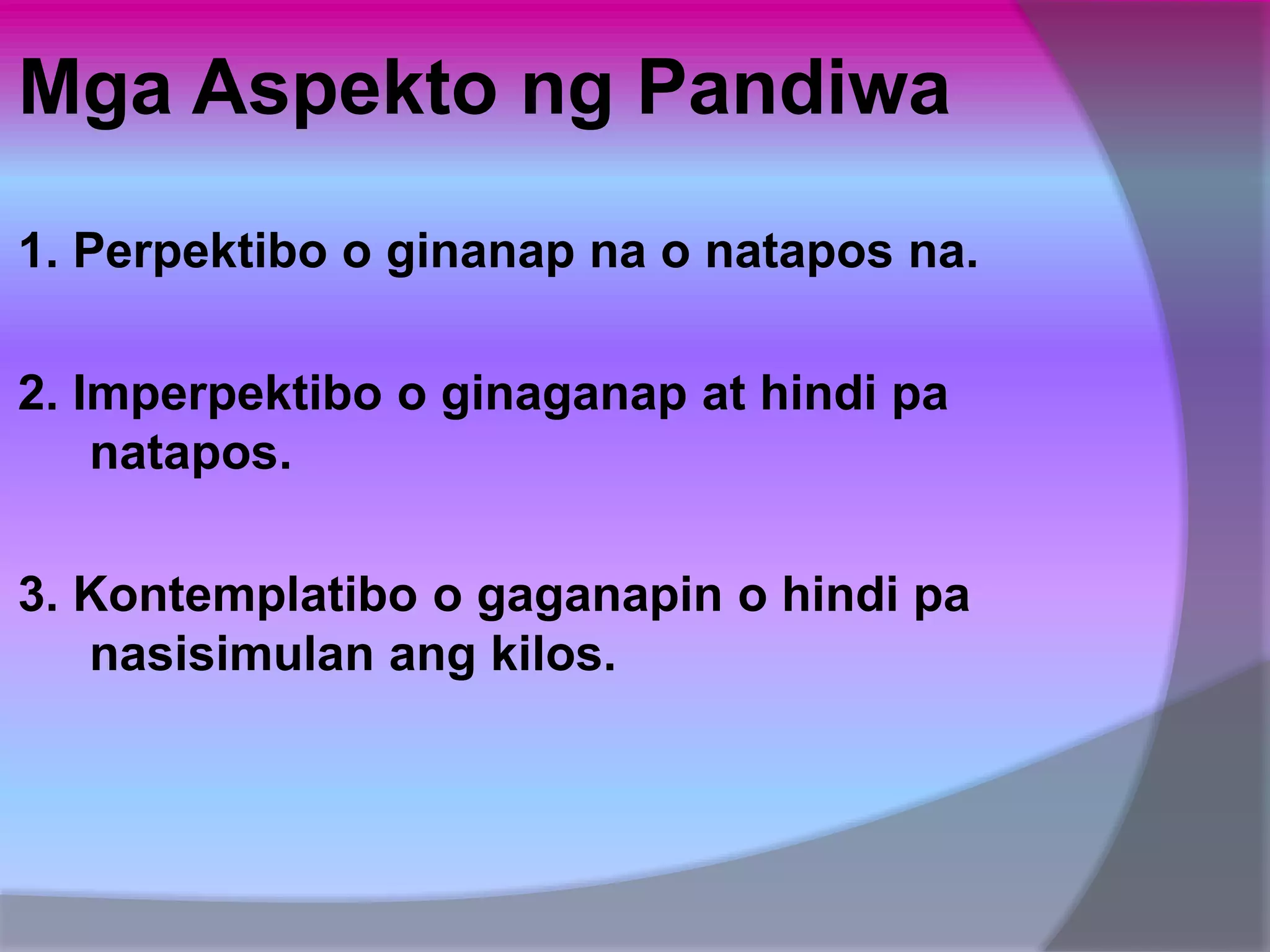 Mga Aspekto ng Pandiwa

1. Perpektibo o ginanap na o natapos na.

2. Imperpektibo o ginaganap at hindi pa natapos.

3. Kontemplatibo o gaganapin o hindi pa nasisimulan ang kilos.